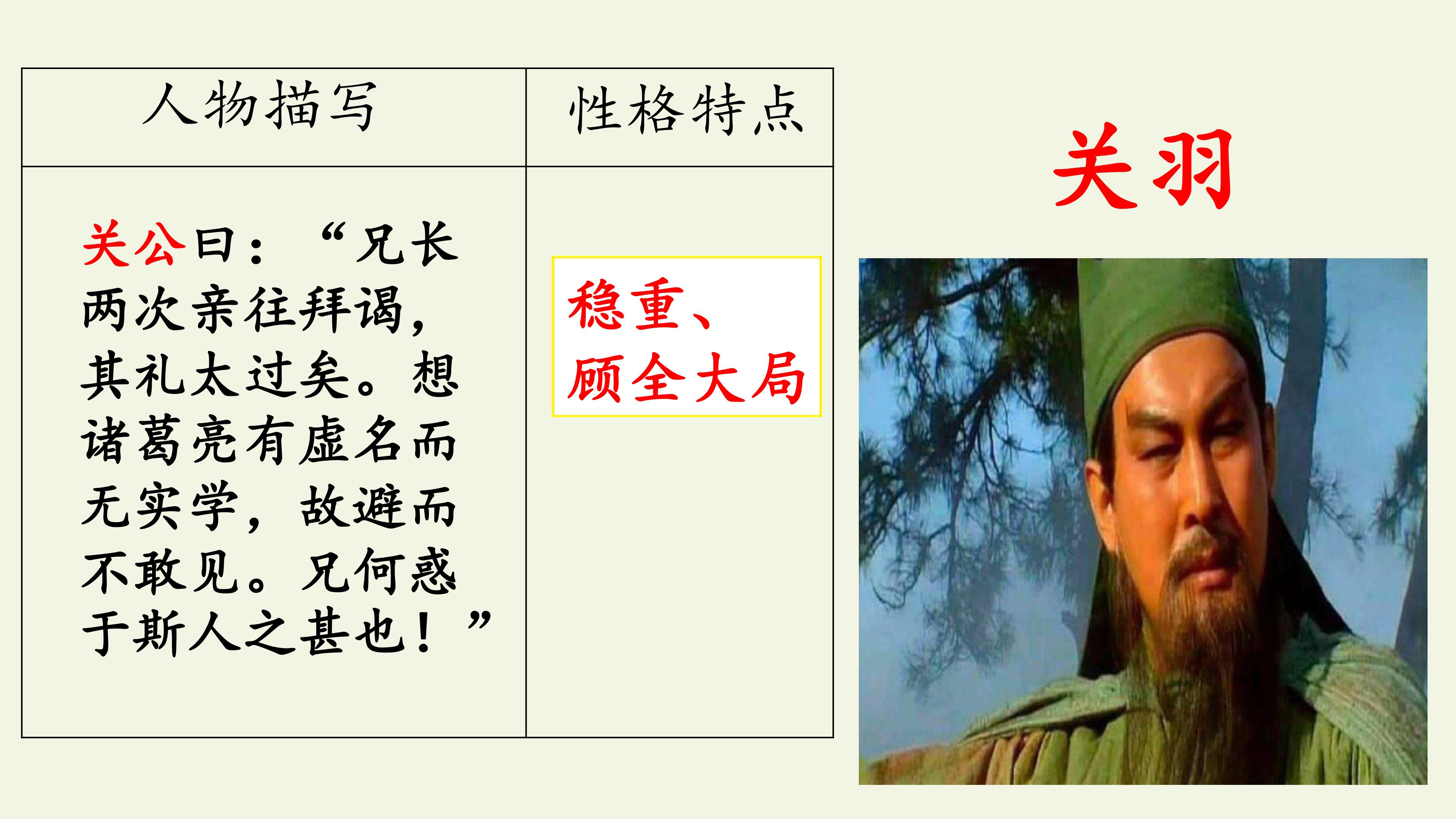 | 人物描写 | 性格特点 |
|---|---|
| 关公曰：“兄长两次亲往拜谒，其礼太过矣。想诸葛亮有虚名而无实学，故避而不敢见。兄何惑于斯人之甚也！” | 稳重、顾全大局 |

关羽